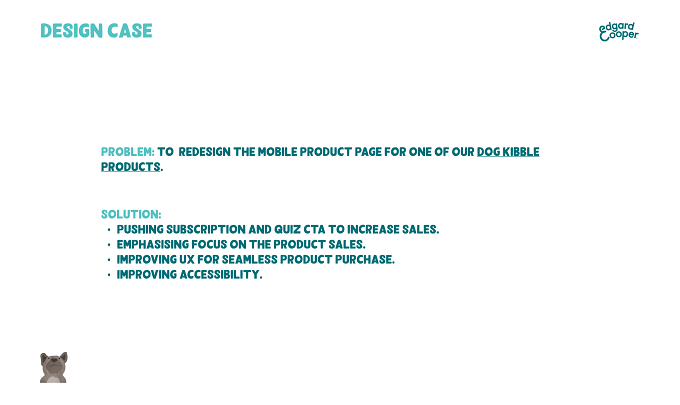 DESIGN CASE

edgard Cooper

PROBLEM: TO REDESIGN THE MOBILE PRODUCT PAGE FOR ONE OF OUR DOG KIBBLE PRODUCTS.

SOLUTION:
• PUSHING SUBSCRIPTION AND QUIZ CTA TO INCREASE SALES.
• EMPHASISING FOCUS ON THE PRODUCT SALES.
• IMPROVING UX FOR SEAMLESS PRODUCT PURCHASE.
• IMPROVING ACCESSIBILITY.